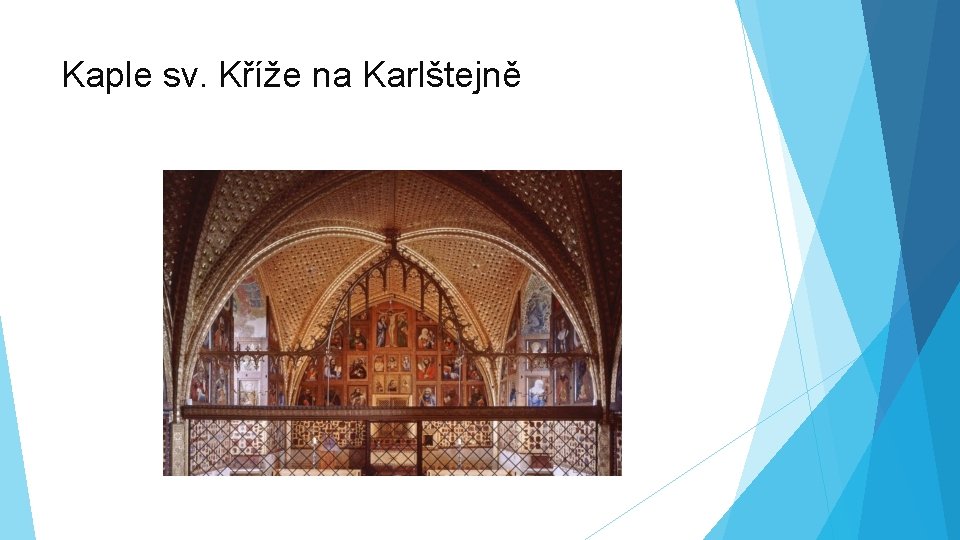 Kaple sv. Kříže na Karlštejně